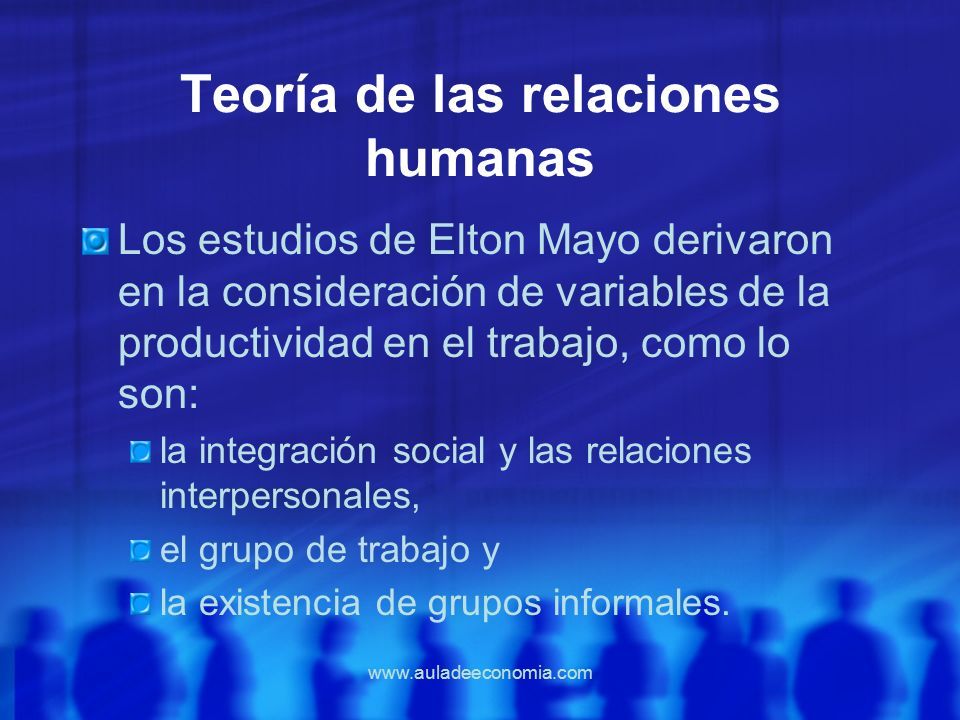 Teoría de las relaciones humanas

Los estudios de Elton Mayo derivaron en la consideración de variables de la productividad en el trabajo, como lo son:

la integración social y las relaciones interpersonales,

el grupo de trabajo y

la existencia de grupos informales.

www.auladeeconomia.com